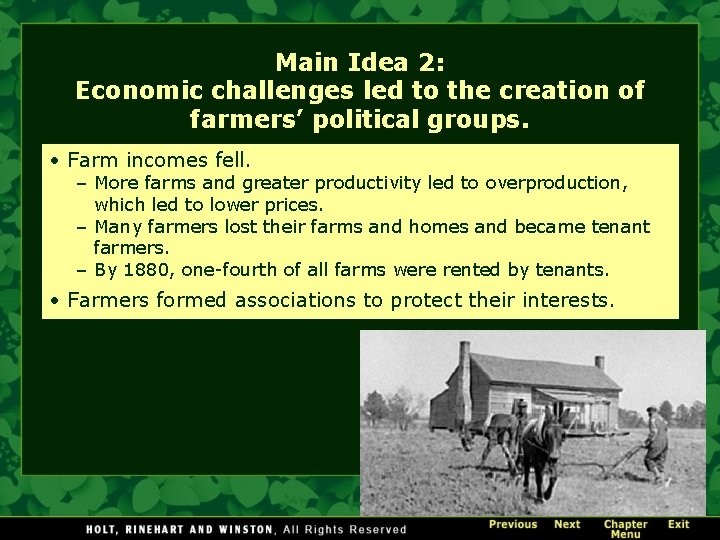 Main Idea 2:
Economic challenges led to the creation of farmers' political groups.

• Farm incomes fell.
– More farms and greater productivity led to overproduction, which led to lower prices.
– Many farmers lost their farms and homes and became tenant farmers.
– By 1880, one-fourth of all farms were rented by tenants.
• Farmers formed associations to protect their interests.

HOLT, RINEHART AND WINSTON, All Rights Reserved

Previous Next Chapter Menu Exit